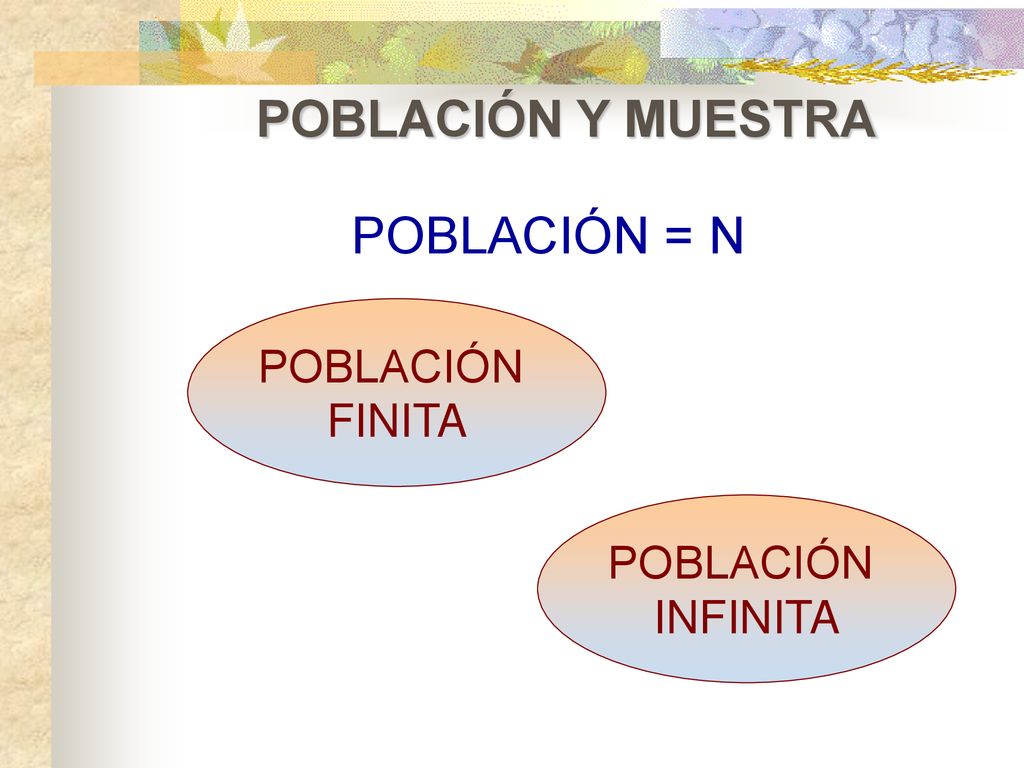 POBLACIÓN Y MUESTRA

POBLACIÓN = N

POBLACIÓN FINITA

POBLACIÓN INFINITA